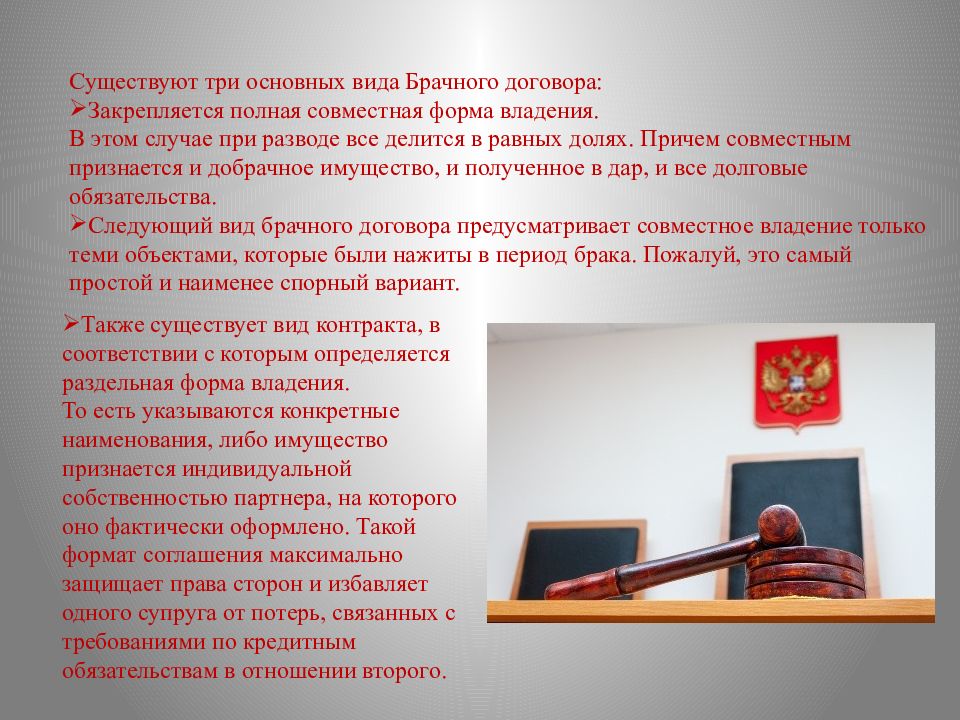 Существуют три основных вида Брачного договора:
➢Закрепляется полная совместная форма владения.
В этом случае при разводе все делится в равных долях. Причем совместным признается и добрачное имущество, и полученное в дар, и все долговые обязательства.
➢Следующий вид брачного договора предусматривает совместное владение только теми объектами, которые были нажиты в период брака. Пожалуй, это самый простой и наименее спорный вариант.

➢Также существует вид контракта, в соответствии с которым определяется раздельная форма владения.
То есть указываются конкретные наименования, либо имущество признается индивидуальной собственностью партнера, на которого оно фактически оформлено. Такой формат соглашения максимально защищает права сторон и избавляет одного супруга от потерь, связанных с требованиями по кредитным обязательствам в отношении второго.